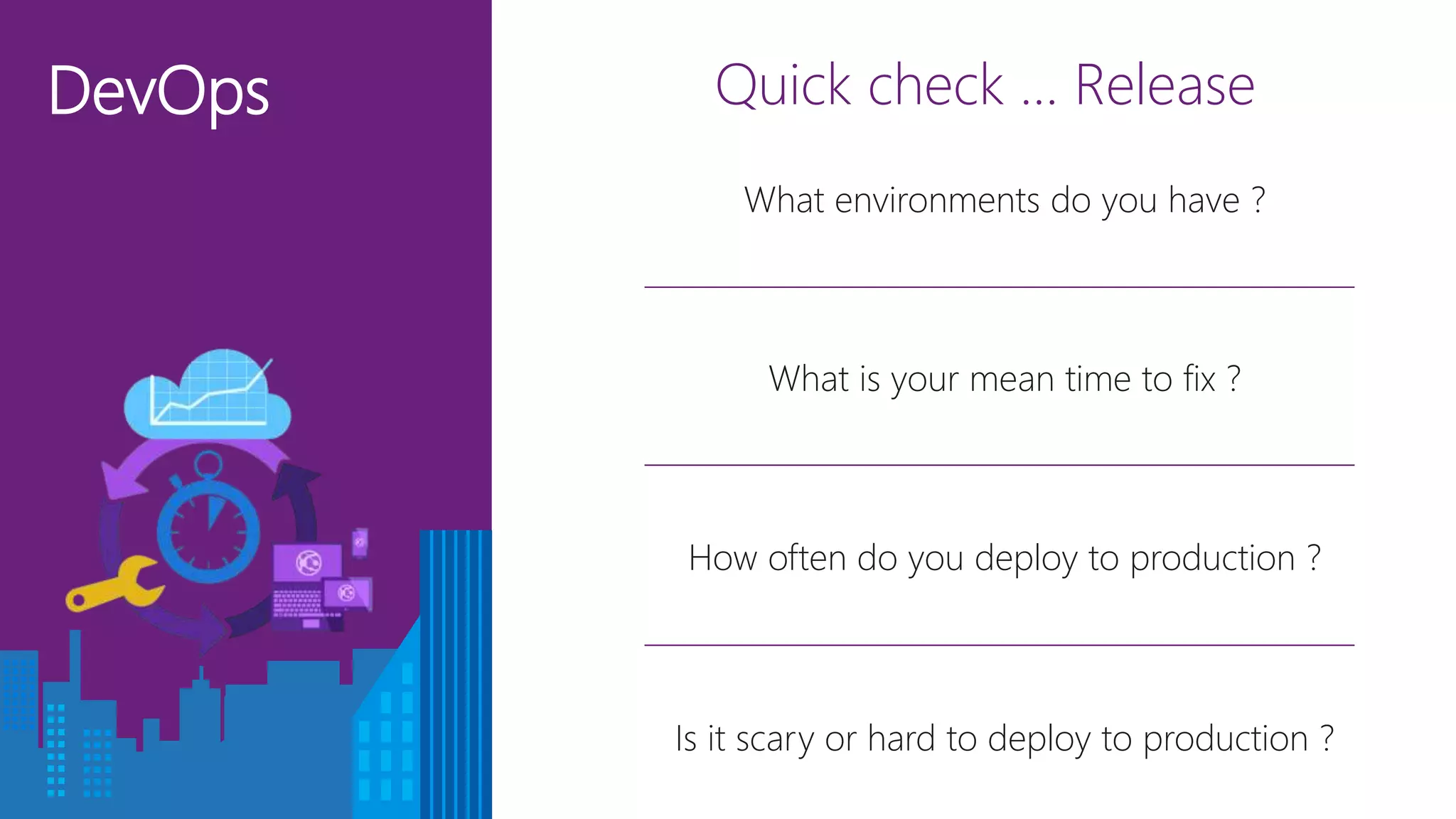 DevOps

Quick check … Release

What environments do you have ?

What is your mean time to fix ?

How often do you deploy to production ?

Is it scary or hard to deploy to production ?